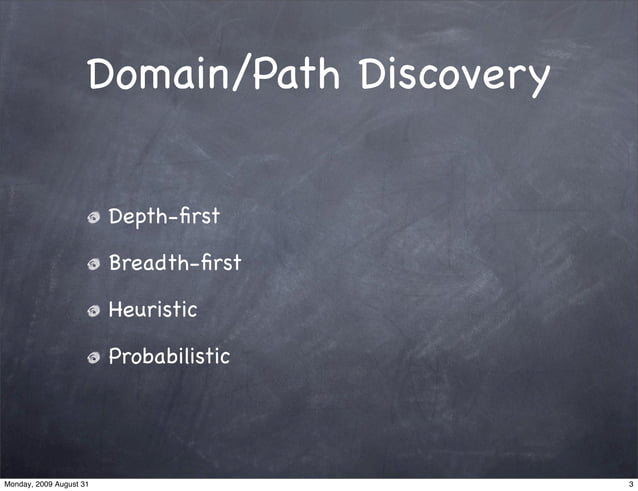 Domain/Path Discovery

Depth-first

Breadth-first

Heuristic

Probabilistic

Monday, 2009 August 31

3